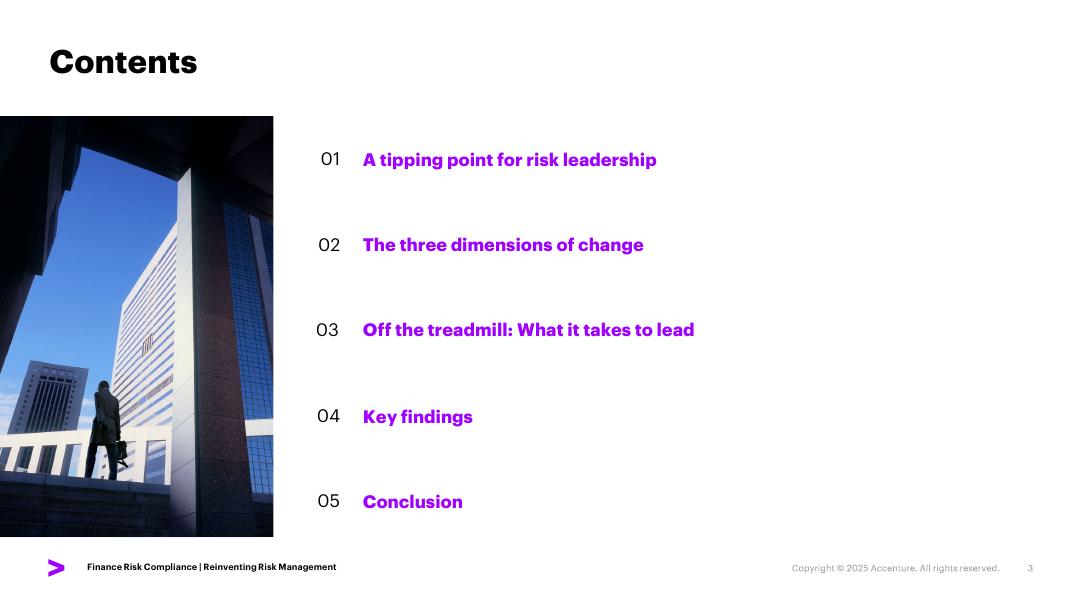 Contents

01 A tipping point for risk leadership

02 The three dimensions of change

03 Off the treadmill: What it takes to lead

04 Key findings

05 Conclusion

Finance Risk Compliance | Reinventing Risk Management

Copyright © 2025 Accenture. All rights reserved.

3